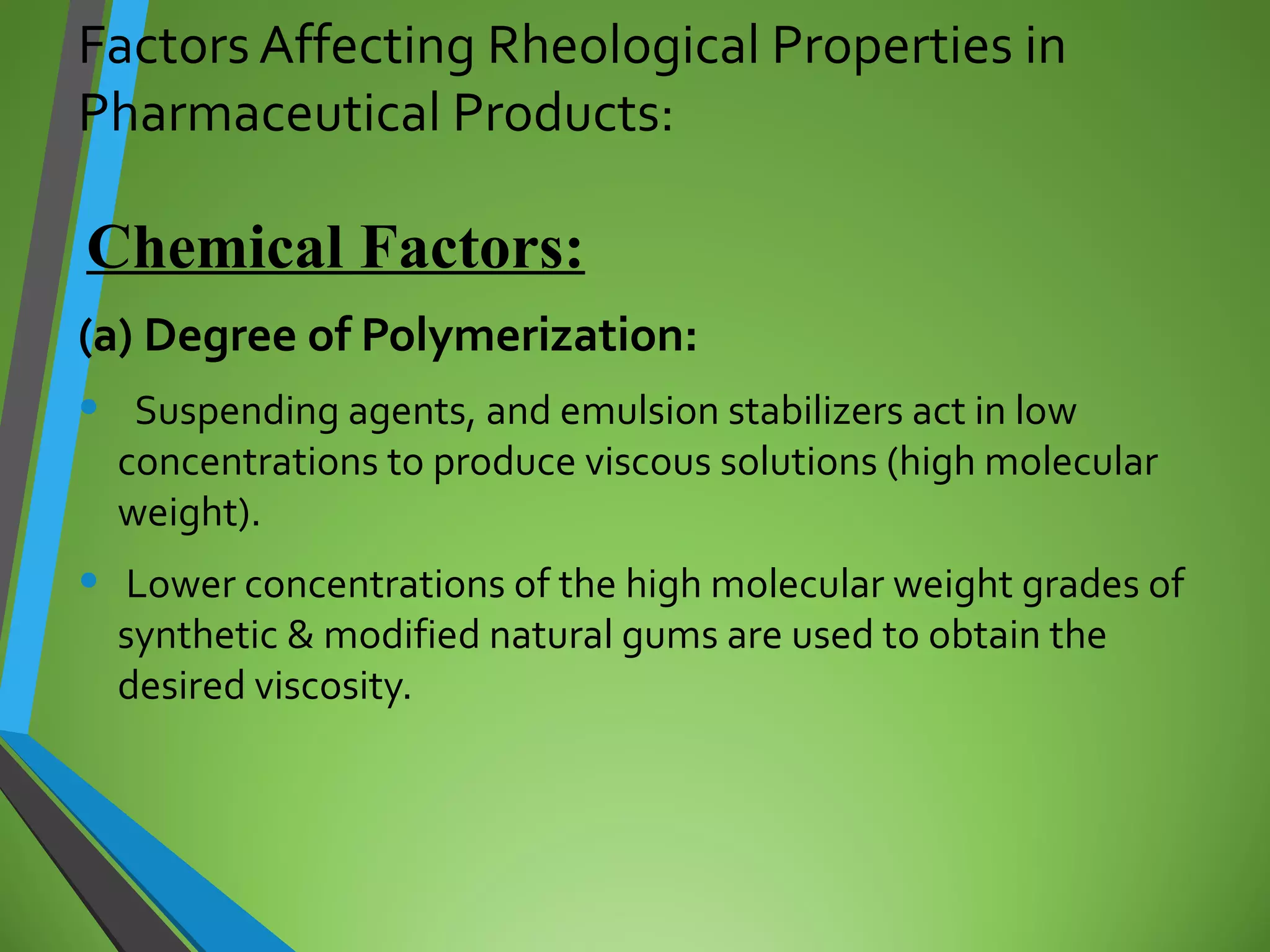 Factors Affecting Rheological Properties in Pharmaceutical Products:

Chemical Factors:

(a) Degree of Polymerization:

• Suspending agents, and emulsion stabilizers act in low concentrations to produce viscous solutions (high molecular weight).

• Lower concentrations of the high molecular weight grades of synthetic & modified natural gums are used to obtain the desired viscosity.